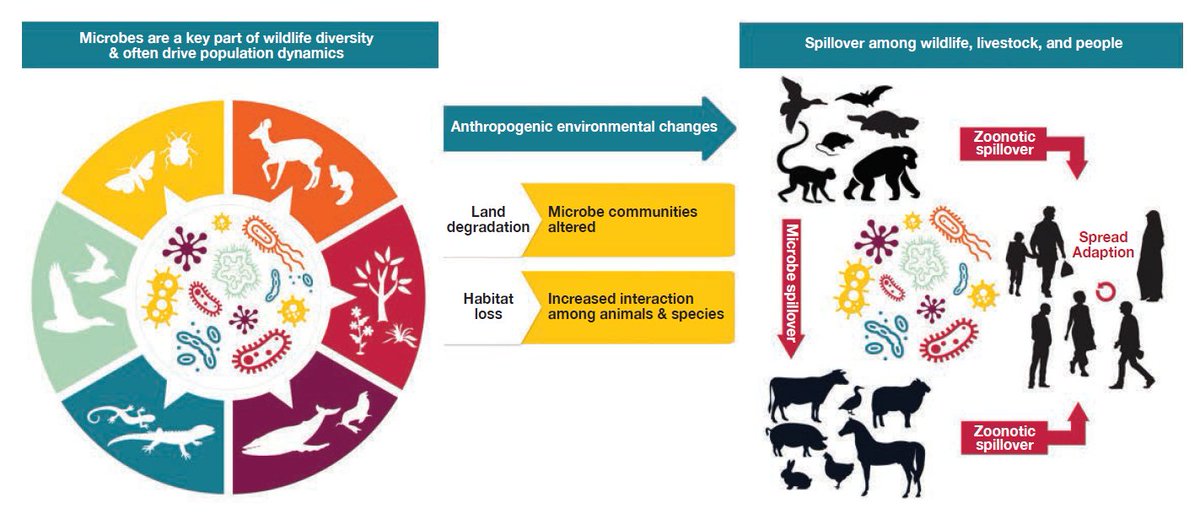 Microbes are a key part of wildlife diversity & often drive population dynamics

Anthropogenic environmental changes

Land degradation

Microbe communities altered

Habitat loss

Increased interaction among animals & species

Spillover among wildlife, livestock, and people

Zoonotic spillover

Microbe spillover

Spread Adaption

Zoonotic spillover